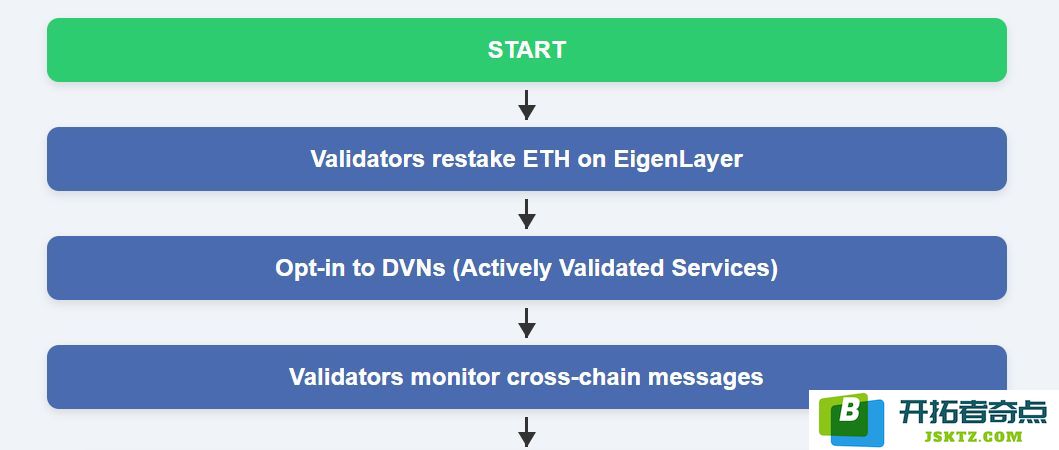 START

Validators restake ETH on EigenLayer

Opt-in to DVNs (Actively Validated Services)

Validators monitor cross-chain messages

B 开拓者奇点 JSKTZ.COM